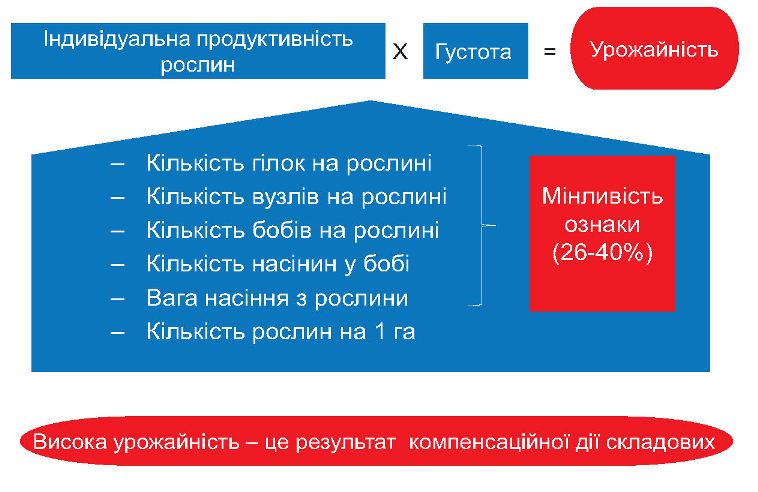 Індивідуальна продуктивність рослин

X

Густота

=

Урожайність

– Кількість гілок на рослині
– Кількість вузлів на рослині
– Кількість бобів на рослині
– Кількість насінин у бобі
– Вага насіння з рослини
– Кількість рослин на 1 га

Мінливість ознаки (26-40%)

Висока урожайність – це результат компенсаційної дії складових